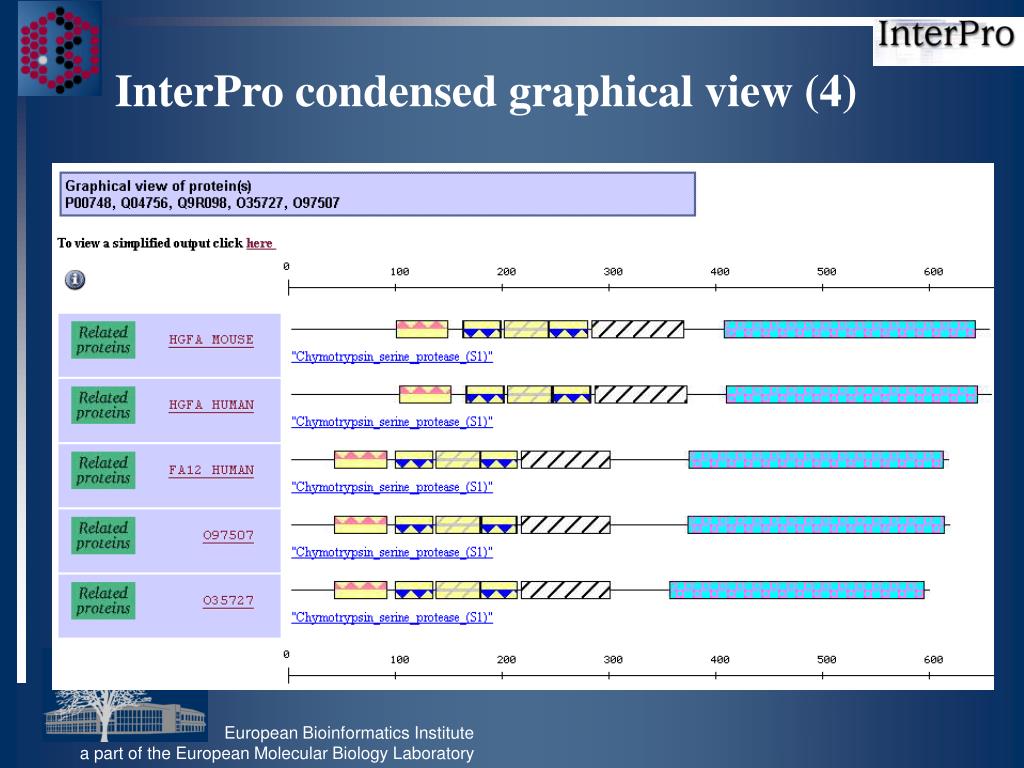 InterPro

InterPro condensed graphical view (4)

Graphical view of protein(s)
P00748, Q04756, Q9R098, O35727, O97507

To view a simplified output click here

0 100 200 300 400 500 600

Related proteins HGFA_MOUSE
"Chymotrypsin_serine_protease_(S1)"

Related proteins HGFA_HUMAN
"Chymotrypsin_serine_protease_(S1)"

Related proteins FA12_HUMAN
"Chymotrypsin_serine_protease_(S1)"

Related proteins O97507
"Chymotrypsin_serine_protease_(S1)"

Related proteins O35727
"Chymotrypsin_serine_protease_(S1)"

0 100 200 300 400 500 600

European Bioinformatics Institute
a part of the European Molecular Biology Laboratory